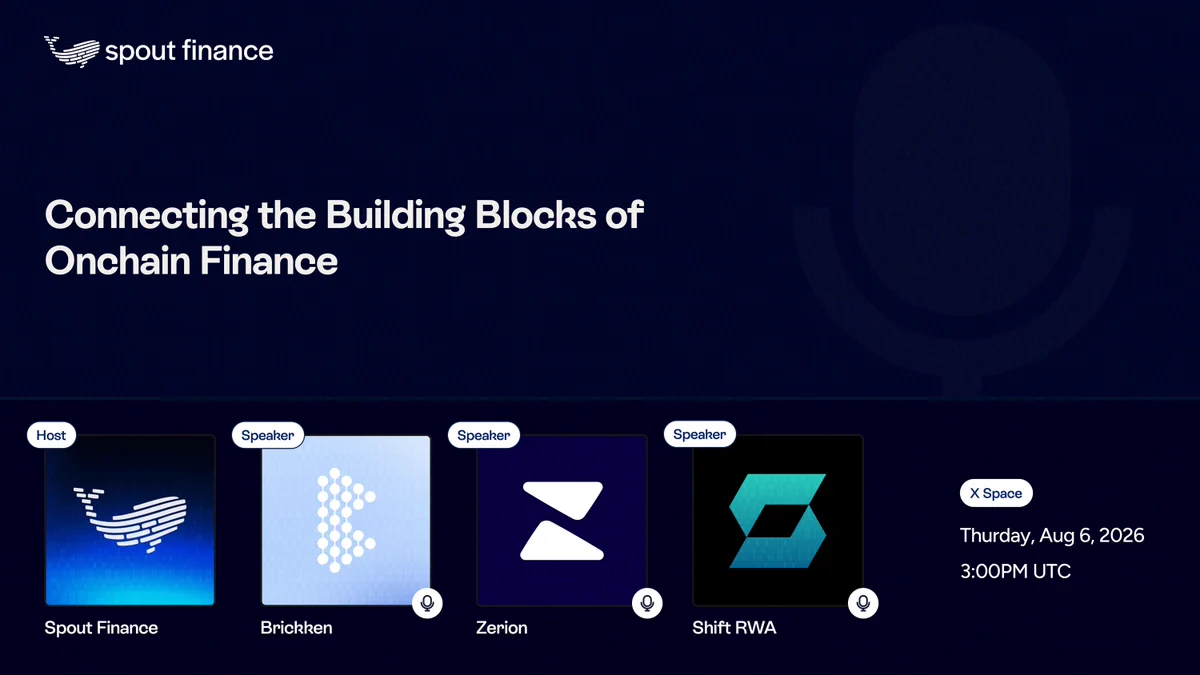 spout finance

Connecting the Building Blocks of Onchain Finance

Host
Spout Finance

Speaker
Brickken

Speaker
Zerion

Speaker
Shift RWA

X Space
Thursday, Aug 6, 2026
3:00PM UTC